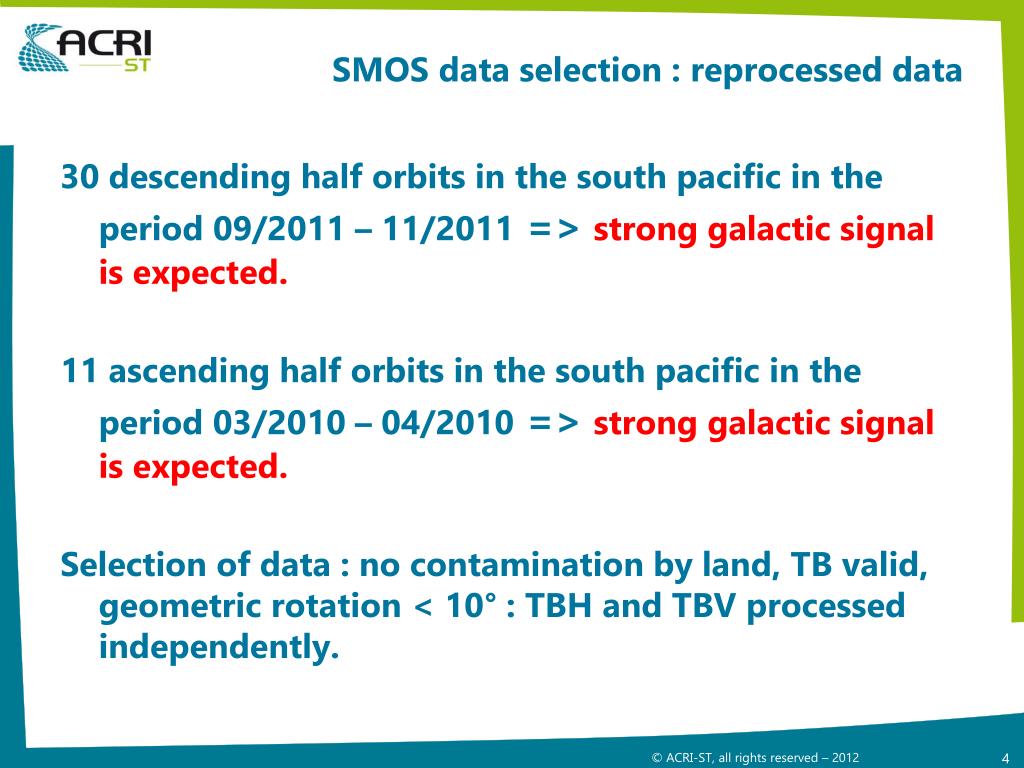 ACRI
ST

SMOS data selection : reprocessed data

30 descending half orbits in the south pacific in the period 09/2011 – 11/2011 => strong galactic signal is expected.

11 ascending half orbits in the south pacific in the period 03/2010 – 04/2010 => strong galactic signal is expected.

Selection of data : no contamination by land, TB valid, geometric rotation < 10° : TBH and TBV processed independently.

© ACRI-ST, all rights reserved – 2012

4